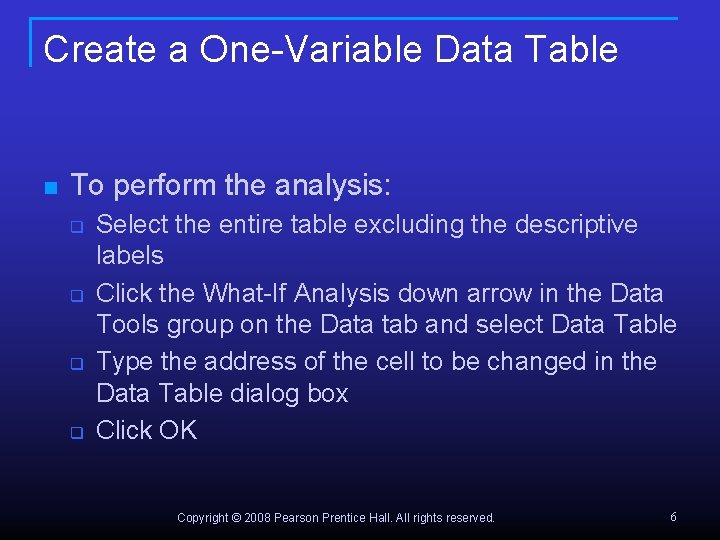 Create a One-Variable Data Table

To perform the analysis:

Select the entire table excluding the descriptive labels

Click the What-If Analysis down arrow in the Data Tools group on the Data tab and select Data Table

Type the address of the cell to be changed in the Data Table dialog box

Click OK

Copyright © 2008 Pearson Prentice Hall. All rights reserved.

6